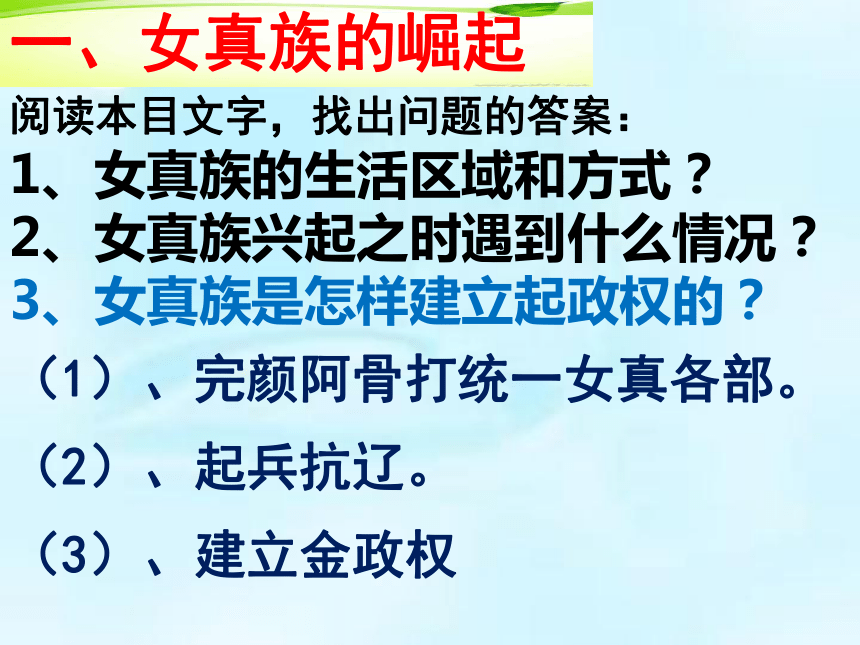 一、女真族的崛起

阅读本目文字，找出问题的答案：

1、女真族的生活区域和方式？

2、女真族兴起之时遇到什么情况？

3、女真族是怎样建立起政权的？

（1）、完颜阿骨打统一女真各部。

（2）、起兵抗辽。

（3）、建立金政权